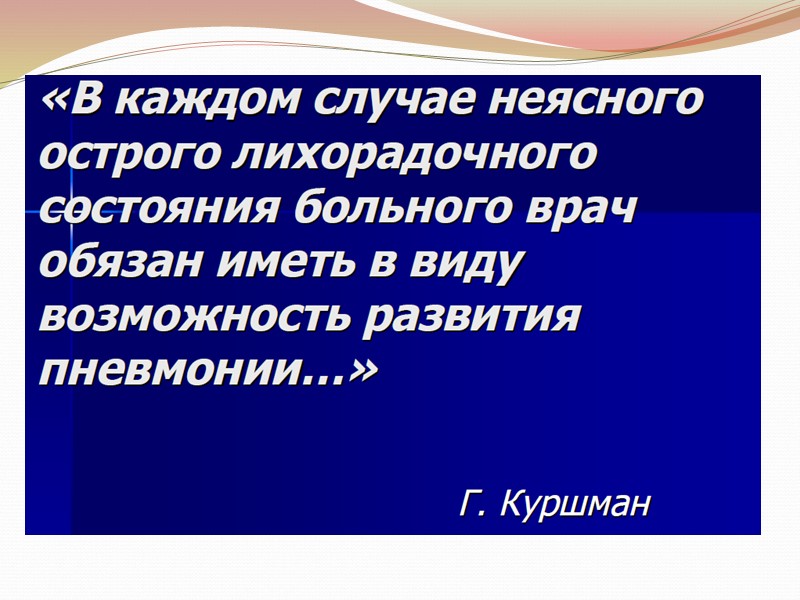 «В каждом случае неясного острого лихорадочного состояния больного врач обязан иметь в виду возможность развития пневмонии…»

Г. Куршман